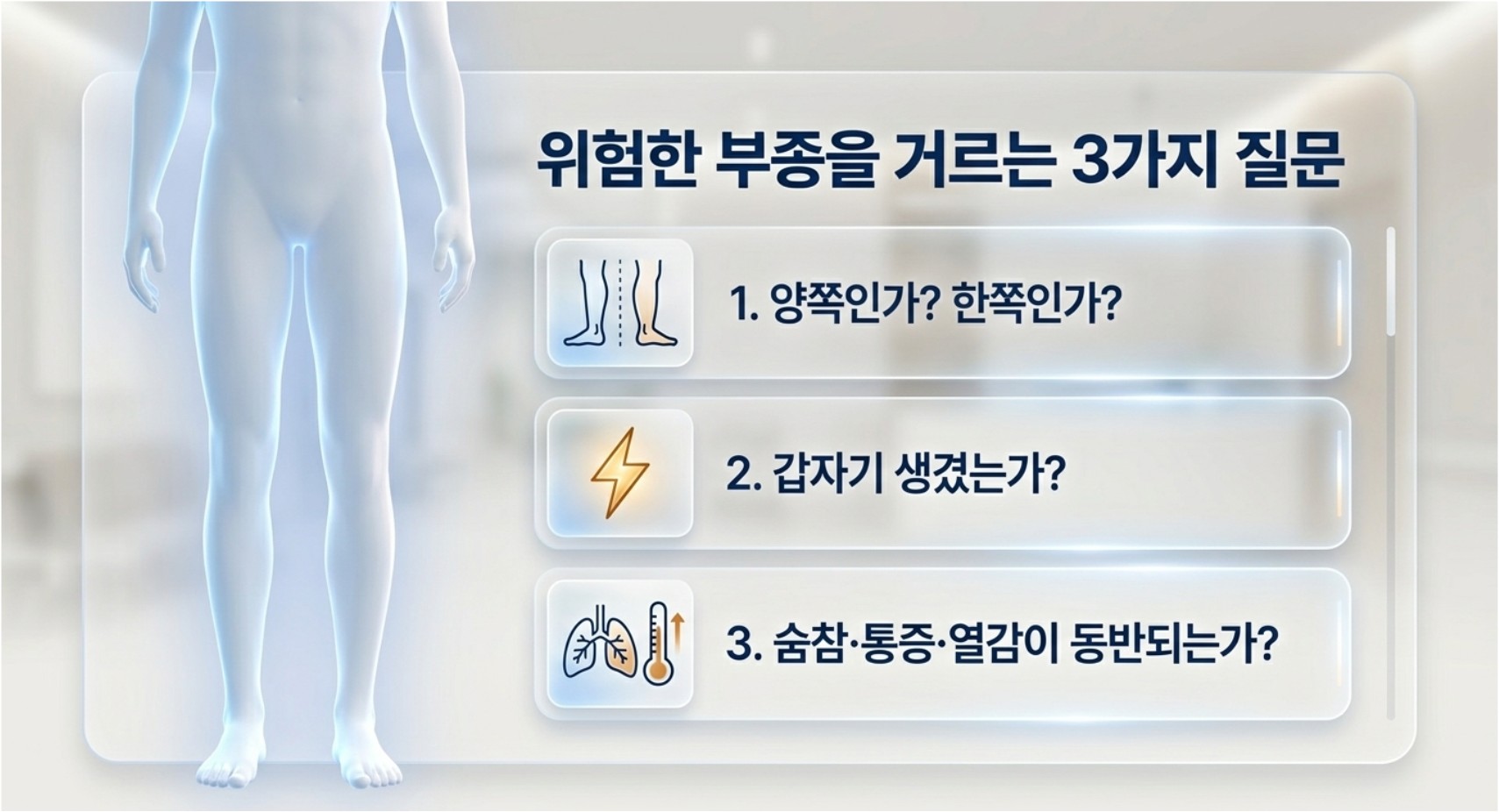 위험한 부종을 거르는 3가지 질문

1. 양쪽인가? 한쪽인가?

2. 갑자기 생겼는가?

3. 숨참·통증·열감이 동반되는가?